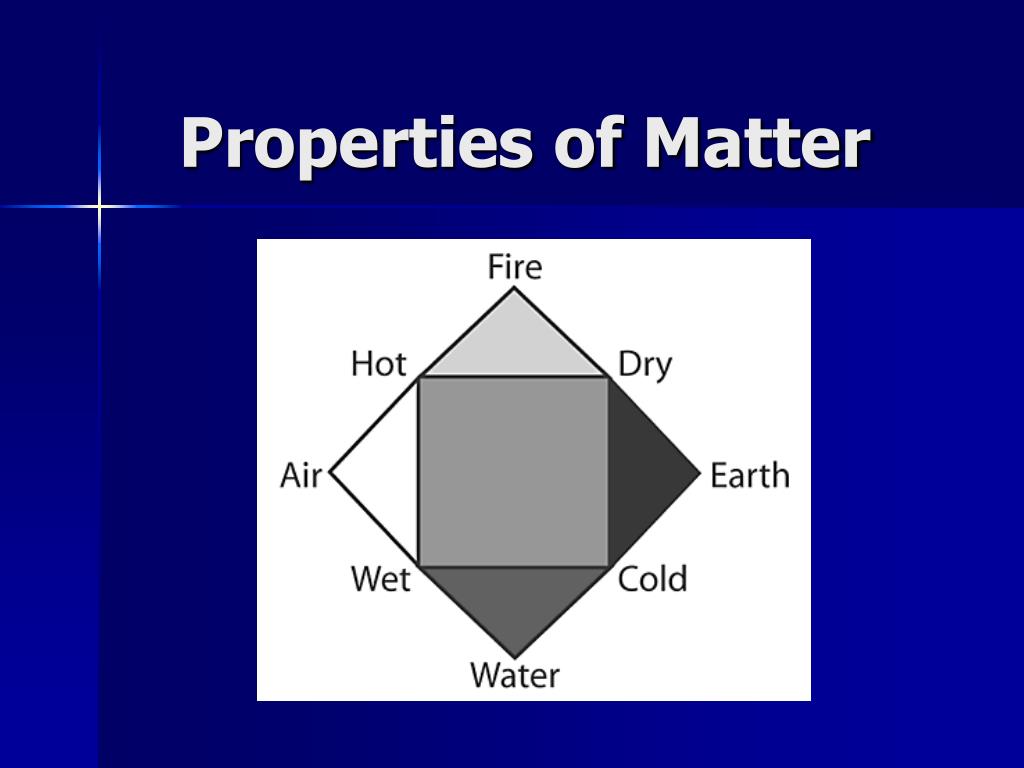 Properties of Matter

Fire
Hot
Dry
Air
Earth
Wet
Cold
Water